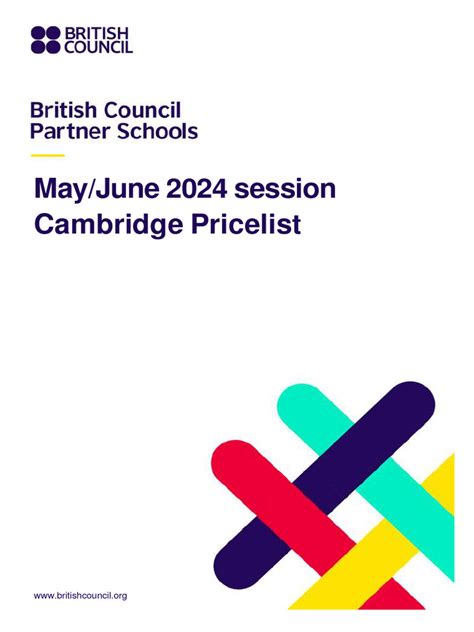 BRITISH COUNCIL

British Council Partner Schools

May/June 2024 session Cambridge Pricelist

www.britishcouncil.org